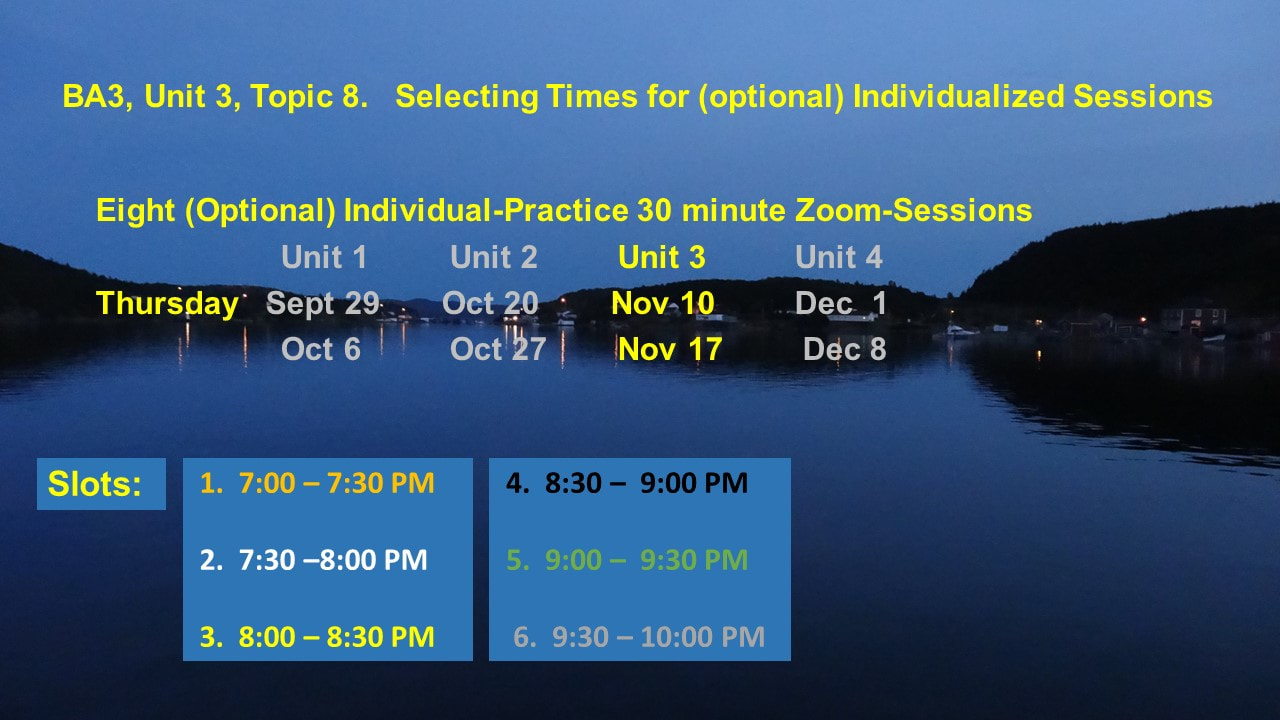 BA3, Unit 3, Topic 8. Selecting Times for (optional) Individualized Sessions

Eight (Optional) Individual-Practice 30 minute Zoom-Sessions

| | Unit 1 | Unit 2 | Unit 3 | Unit 4 |
|---|---|---|---|---|
| Thursday | Sept 29 | Oct 20 | Nov 10 | Dec 1 |
| | Oct 6 | Oct 27 | Nov 17 | Dec 8 |

Slots:

1. 7:00 – 7:30 PM
2. 7:30 –8:00 PM
3. 8:00 – 8:30 PM

4. 8:30 – 9:00 PM
5. 9:00 – 9:30 PM
6. 9:30 – 10:00 PM